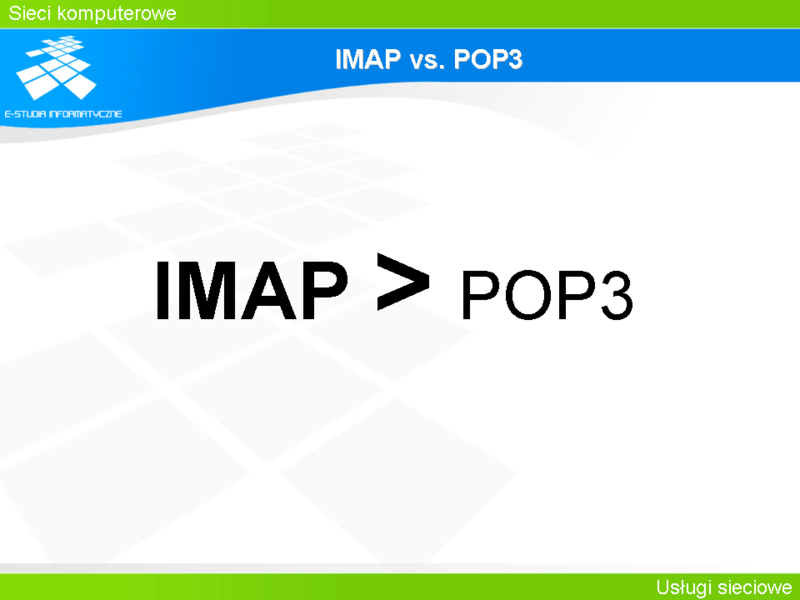 Sieci komputerowe

E-STUDIA INFORMATYCZNE

IMAP vs. POP3

IMAP > POP3

Usługi sieciowe